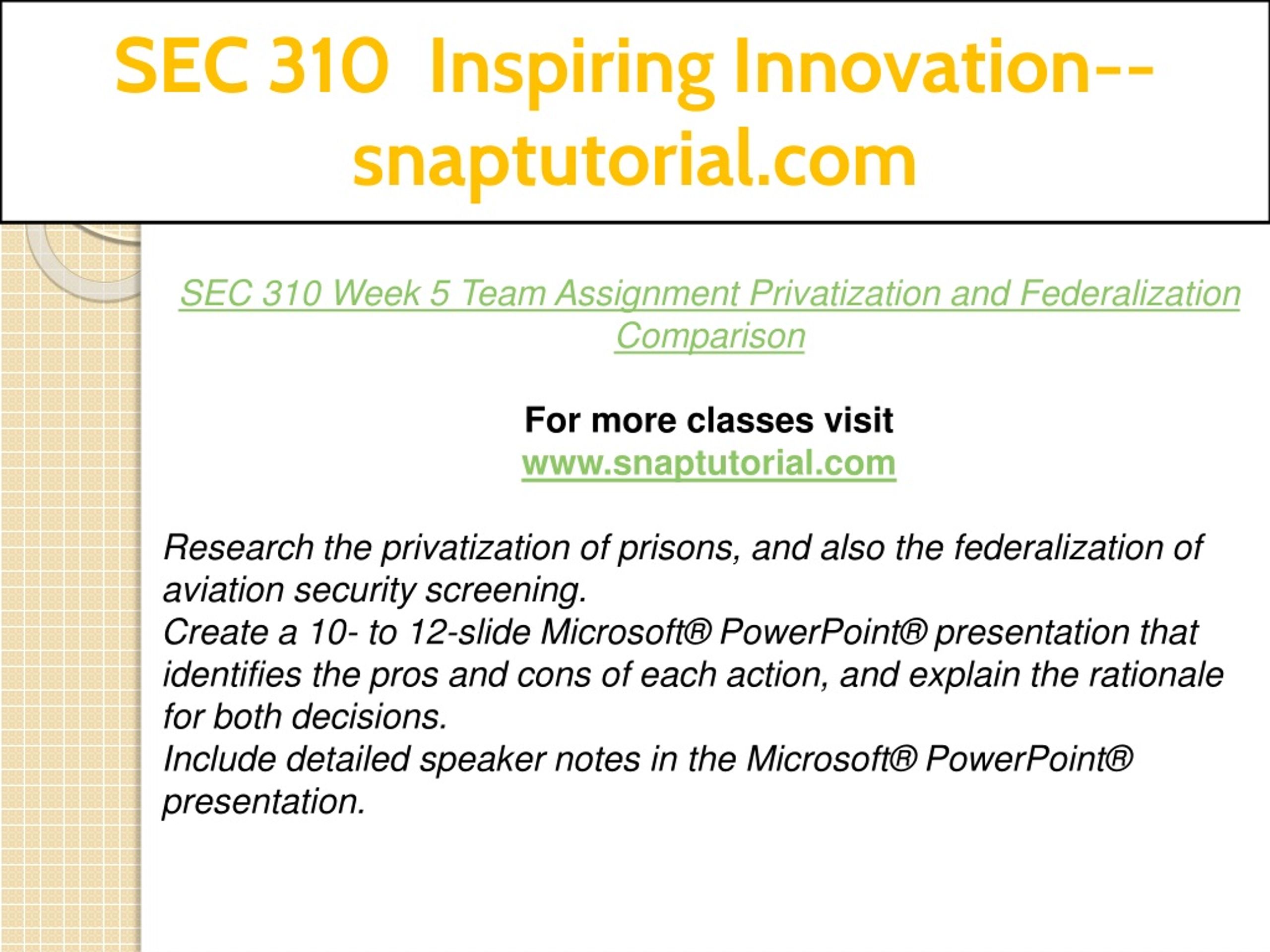 SEC 310 Inspiring Innovation--snaptutorial.com

SEC 310 Week 5 Team Assignment Privatization and Federalization Comparison

For more classes visit
www.snaptutorial.com

Research the privatization of prisons, and also the federalization of aviation security screening.
Create a 10- to 12-slide Microsoft® PowerPoint® presentation that identifies the pros and cons of each action, and explain the rationale for both decisions.
Include detailed speaker notes in the Microsoft® PowerPoint® presentation.